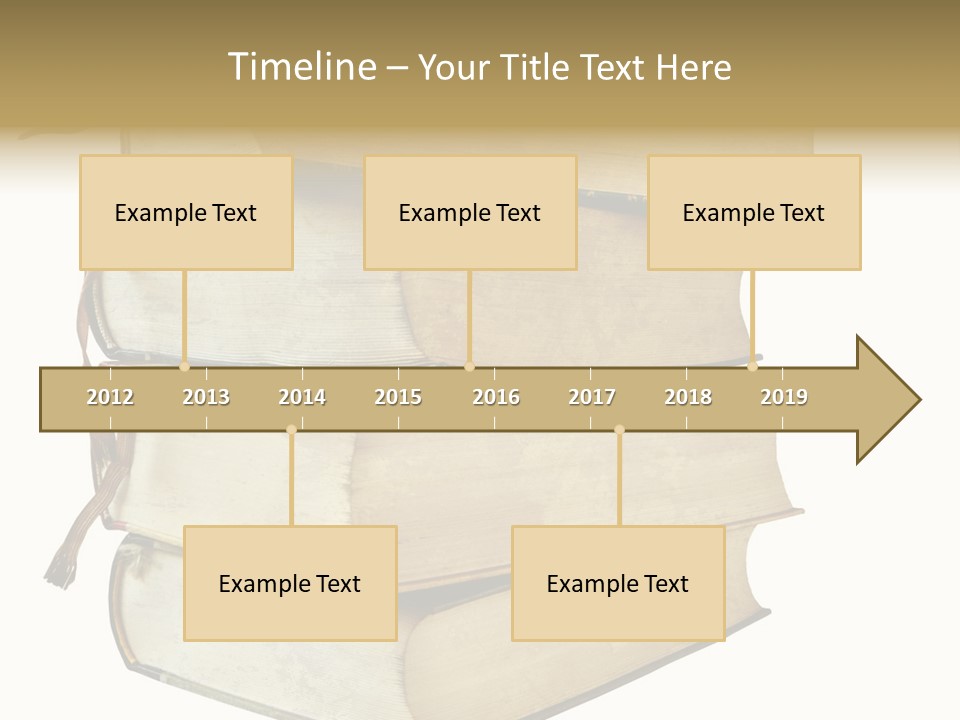 Timeline – Your Title Text Here

Example Text

Example Text

Example Text

2012 2013 2014 2015 2016 2017 2018 2019

Example Text

Example Text